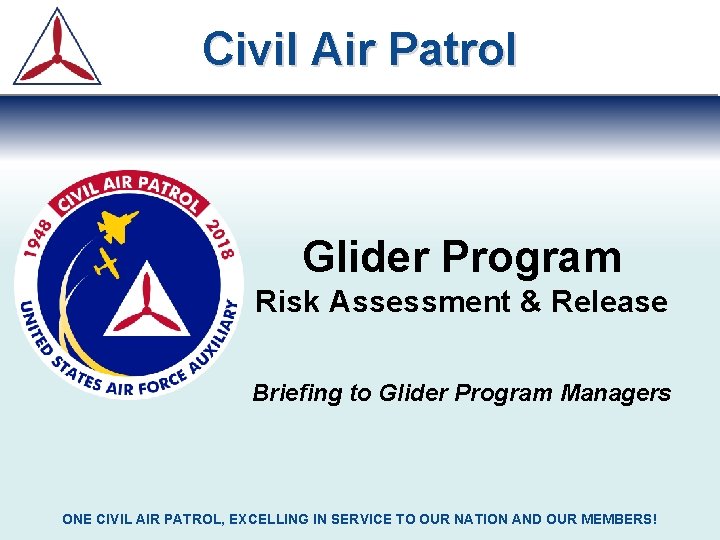 Civil Air Patrol

CIVIL AIR PATROL
1948
2018
UNITED STATES AIR FORCE AUXILIARY

Glider Program
Risk Assessment & Release

Briefing to Glider Program Managers

ONE CIVIL AIR PATROL, EXCELLING IN SERVICE TO OUR NATION AND OUR MEMBERS!